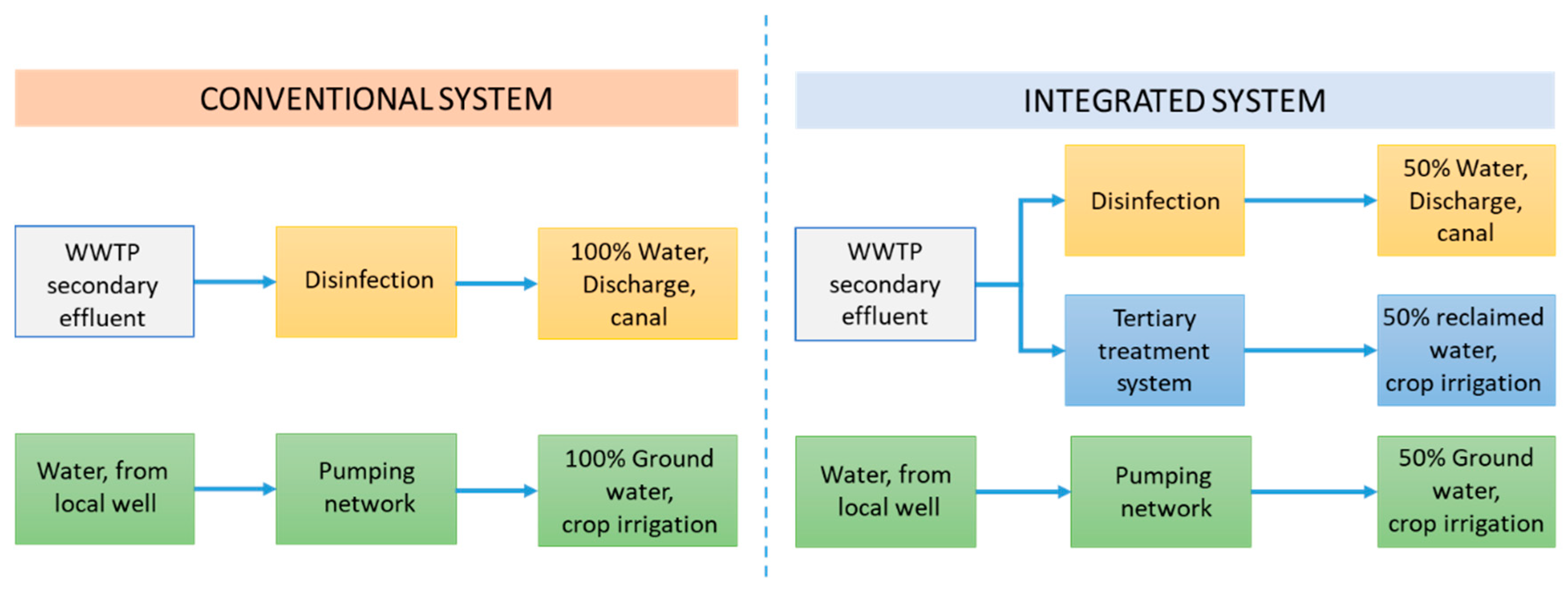 CONVENTIONAL SYSTEM

WWTP secondary effluent

Disinfection

100% Water, Discharge, canal

Water, from local well

Pumping network

100% Ground water, crop irrigation

INTEGRATED SYSTEM

WWTP secondary effluent

Disinfection

50% Water, Discharge, canal

Tertiary treatment system

50% reclaimed water, crop irrigation

Water, from local well

Pumping network

50% Ground water, crop irrigation